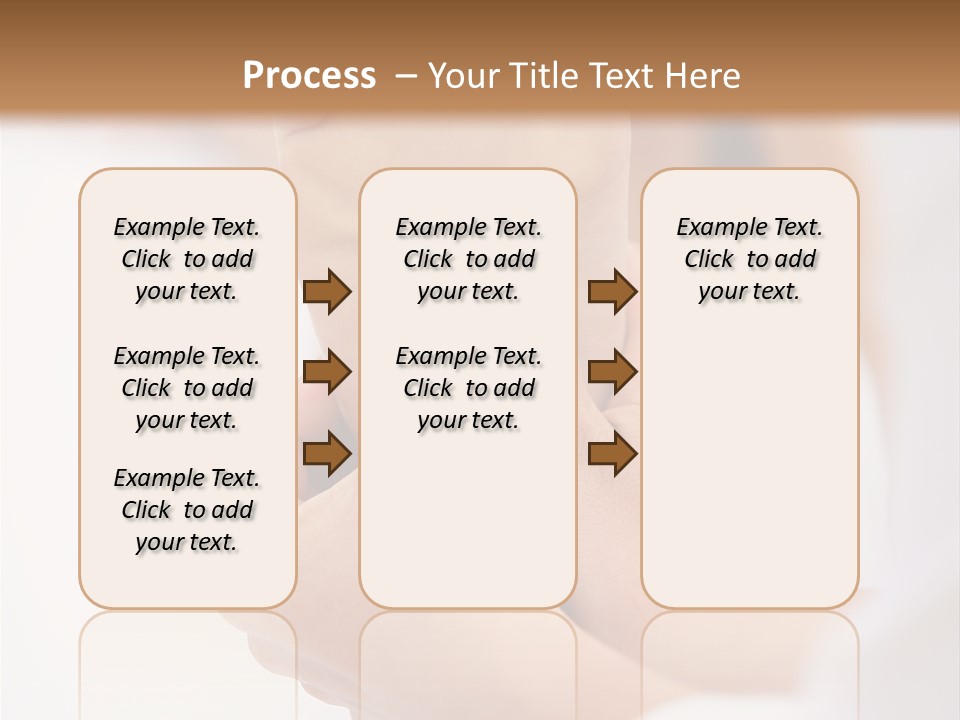 Process – Your Title Text Here

Example Text. Click to add your text.

Example Text. Click to add your text.

Example Text. Click to add your text.

Example Text. Click to add your text.

Example Text. Click to add your text.

Example Text. Click to add your text.